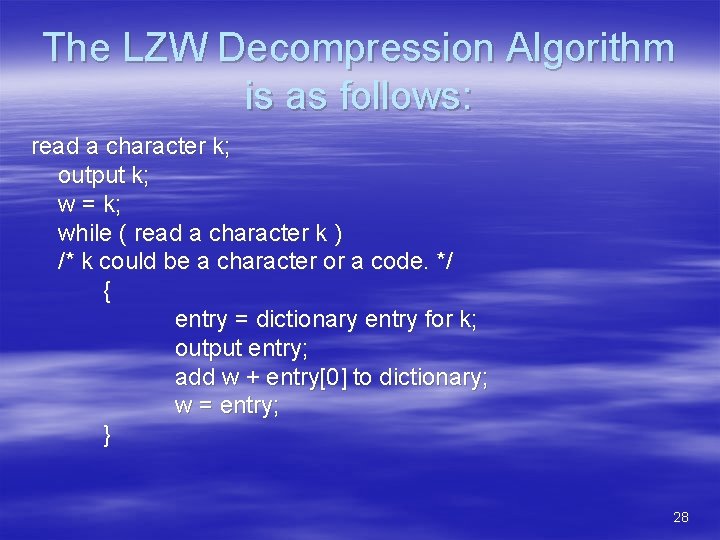 The LZW Decompression Algorithm is as follows:

read a character k;
output k;
w = k;
while ( read a character k )
/* k could be a character or a code. */
{
entry = dictionary entry for k;
output entry;
add w + entry[0] to dictionary;
w = entry;
}

28